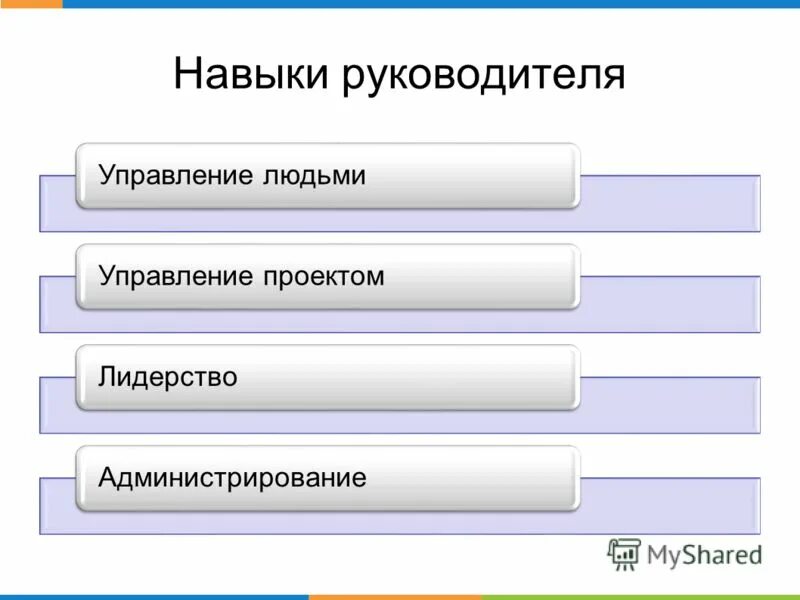 Навыки руководителя

Управление людьми

Управление проектом

Лидерство

Администрирование

MyShared